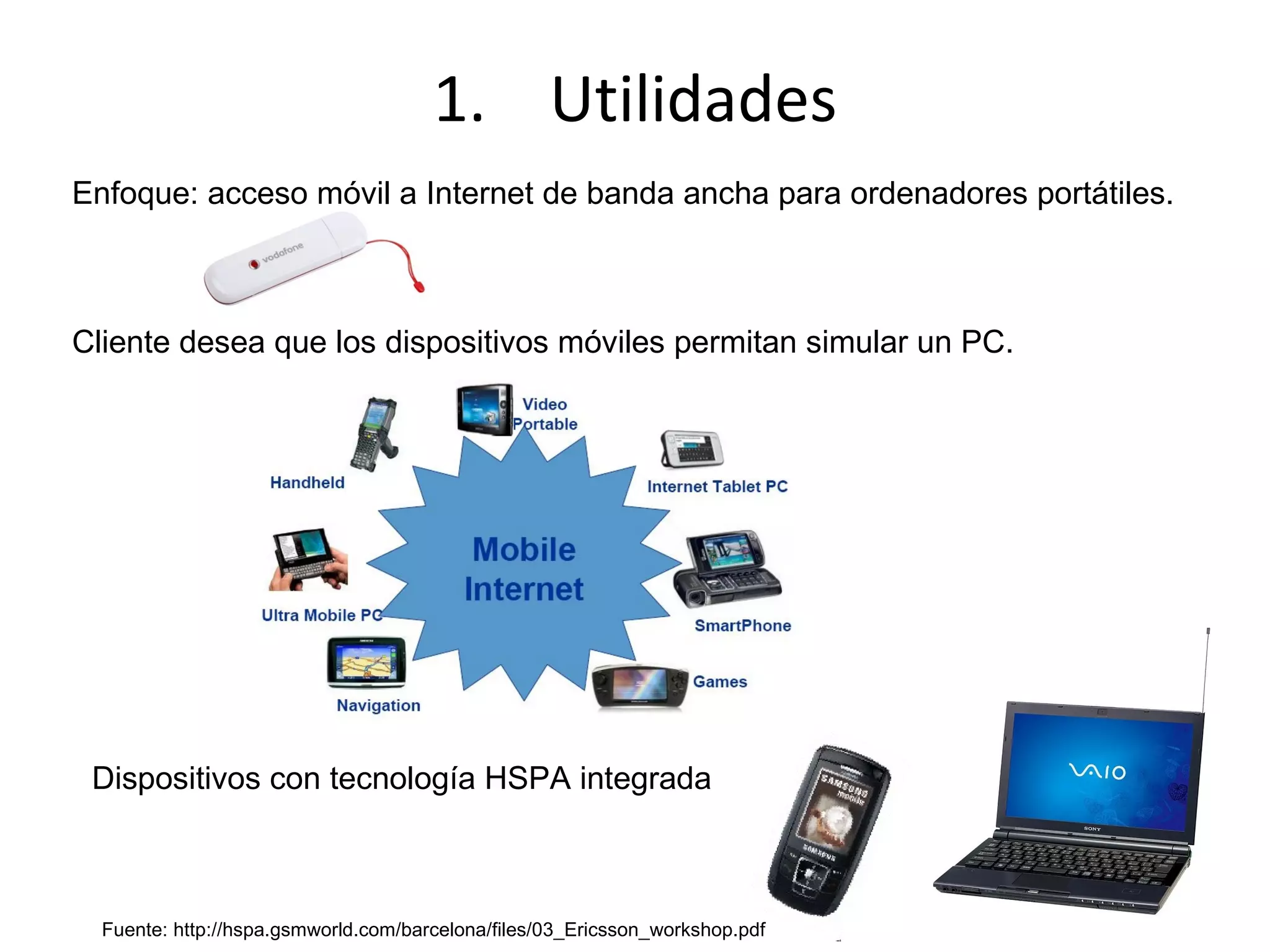 1. Utilidades

Enfoque: acceso móvil a Internet de banda ancha para ordenadores portátiles.

vodafone

Cliente desea que los dispositivos móviles permitan simular un PC.

Video Portable

Handheld

Internet Tablet PC

Mobile Internet

Ultra Mobile PC

SmartPhone

Navigation

Games

Dispositivos con tecnología HSPA integrada

SAMSUNG mobile

SAMSUNG

VAIO

SONY

Fuente: http://hspa.gsmworld.com/barcelona/files/03_Ericsson_workshop.pdf